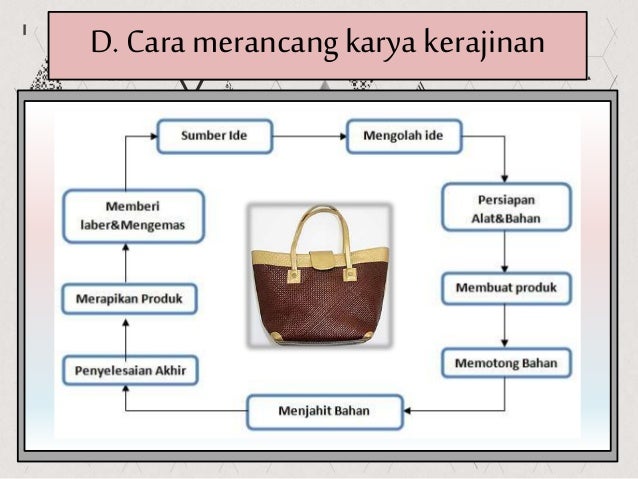 D. Cara merancang karya kerajinan

Sumber Ide

Mengolah ide

Persiapan Alat&Bahan

Membuat produk

Memotong Bahan

Menjahit Bahan

Penyelesaian Akhir

Merapikan Produk

Memberi laber&Mengemas